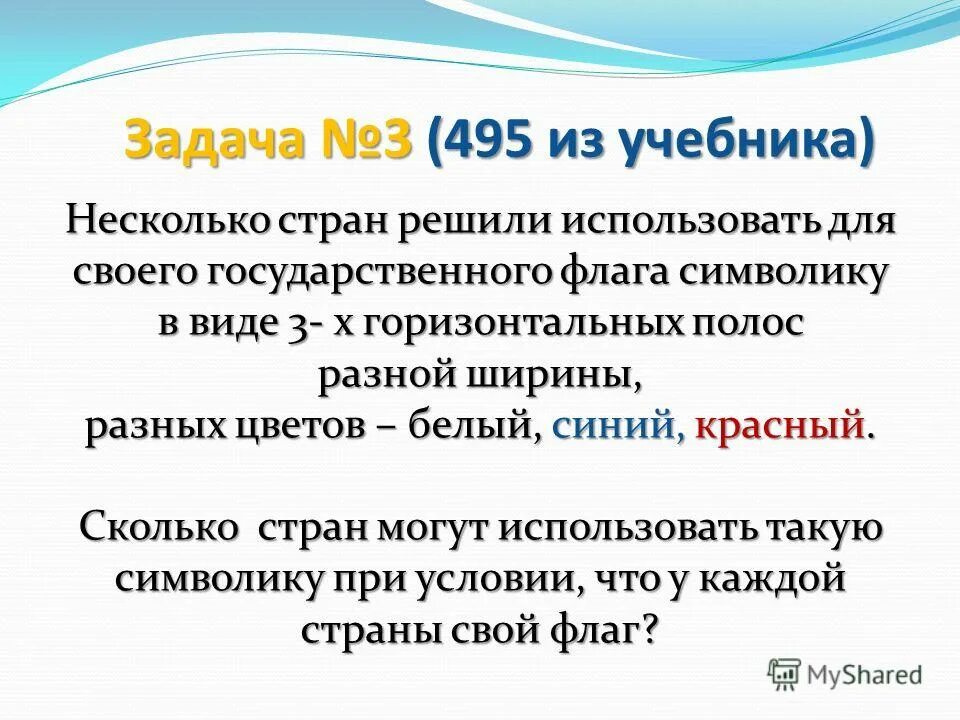 Задача №3 (495 из учебника)

Несколько стран решили использовать для своего государственного флага символику в виде 3- х горизонтальных полос разной ширины, разных цветов – белый, синий, красный.

Сколько стран могут использовать такую символику при условии, что у каждой страны свой флаг?

MyShared